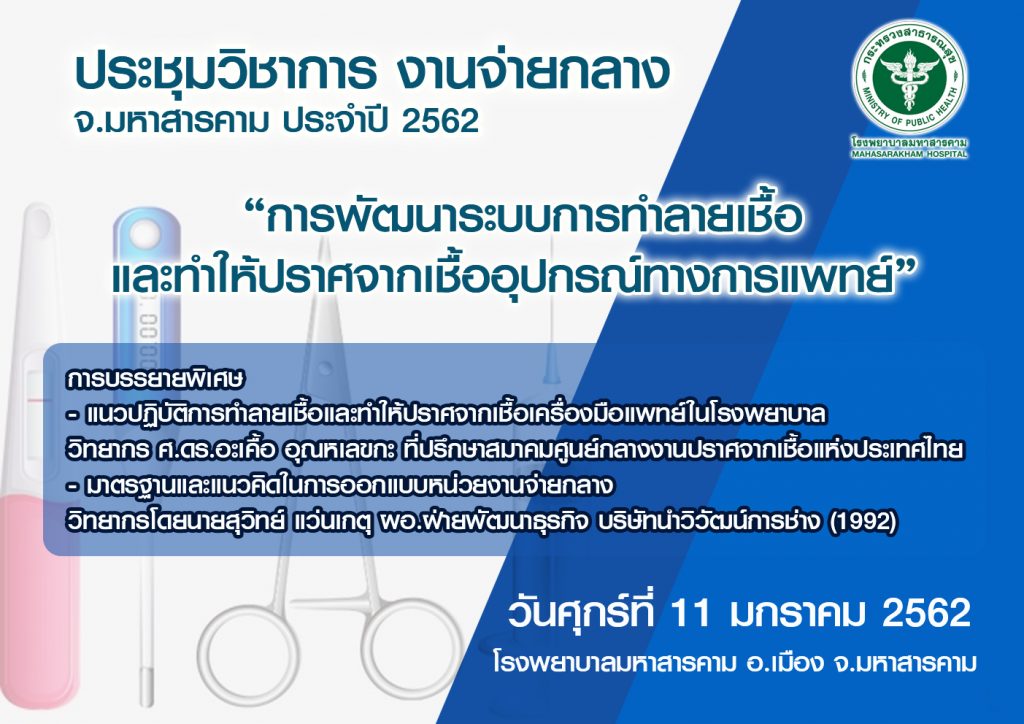 ประชุมวิชาการ งานจ่ายกลาง
จ.มหาสารคาม ประจำปี 2562

กระทรวงสาธารณสุข
MINISTRY OF PUBLIC HEALTH
โรงพยาบาลมหาสารคาม
MAHASARAKHAM HOSPITAL

“การพัฒนาระบบการทำลายเชื้อ
และทำให้ปราศจากเชื้ออุปกรณ์ทางการแพทย์”

การบรรยายพิเศษ
- แนวปฏิบัติการทำลายเชื้อและทำให้ปราศจากเชื้อเครื่องมือแพทย์ในโรงพยาบาล
วิทยากร ศ.ดร.อะเคื้อ อุณหเลขกะ ที่ปรึกษาสมาคมศูนย์กลางงานปราศจากเชื้อแห่งประเทศไทย
- มาตรฐานและแนวคิดในการออกแบบหน่วยงานจ่ายกลาง
วิทยากรโดยนายสุวิทย์ แว่นเกตุ ผอ.ฝ่ายพัฒนาธุรกิจ บริษัทนำวิวัฒน์การช่าง (1992)

วันศุกร์ที่ 11 มกราคม 2562
โรงพยาบาลมหาสารคาม อ.เมือง จ.มหาสารคาม